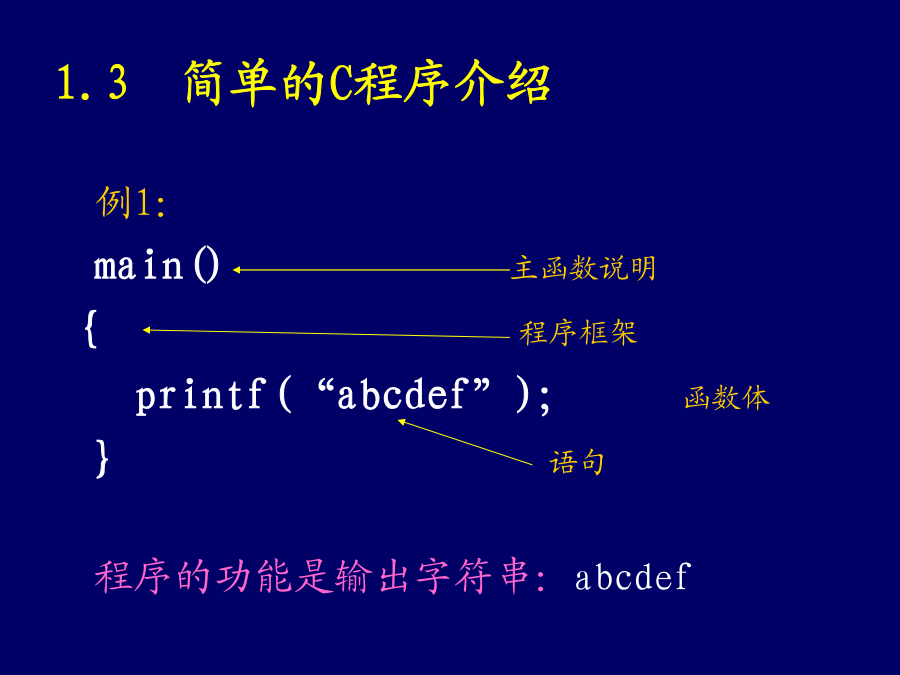 1.3 简单的C程序介绍

例1:

main() 主函数说明

{ 程序框架

printf( “abcdef” ); 函数体

} 语句

程序的功能是输出字符串: abcdef